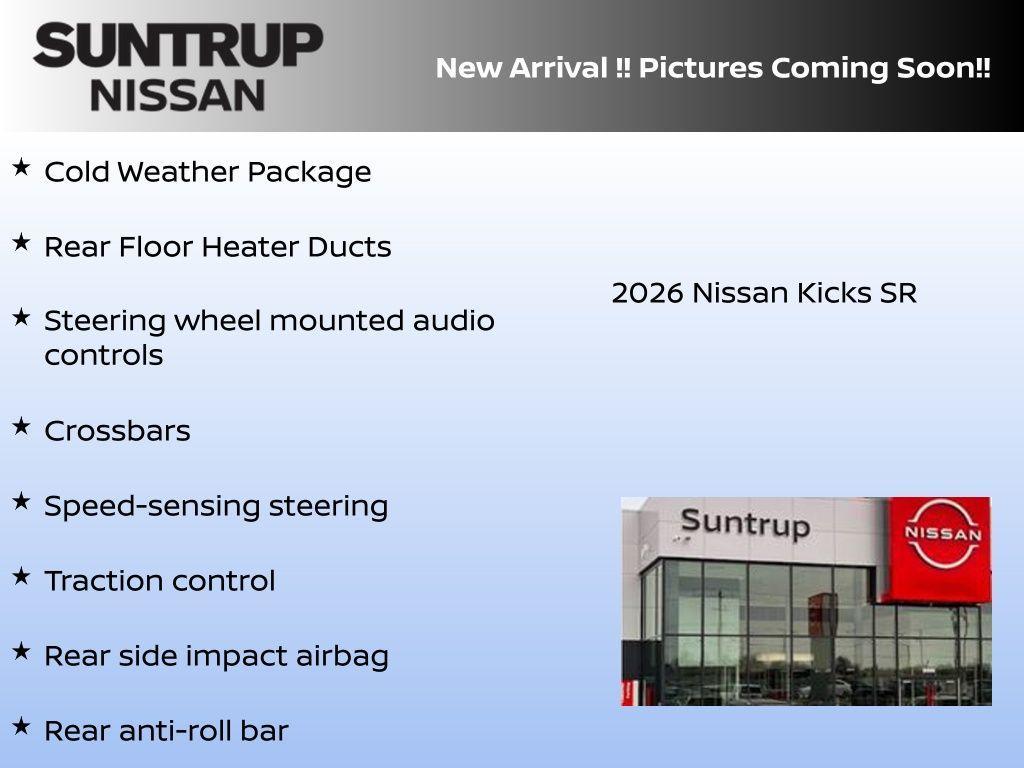 SUNTRUP NISSAN

New Arrival !! Pictures Coming Soon!!

★ Cold Weather Package

★ Rear Floor Heater Ducts

★ Steering wheel mounted audio controls

★ Crossbars

★ Speed-sensing steering

★ Traction control

★ Rear side impact airbag

★ Rear anti-roll bar

2026 Nissan Kicks SR

Suntrup

NISSAN